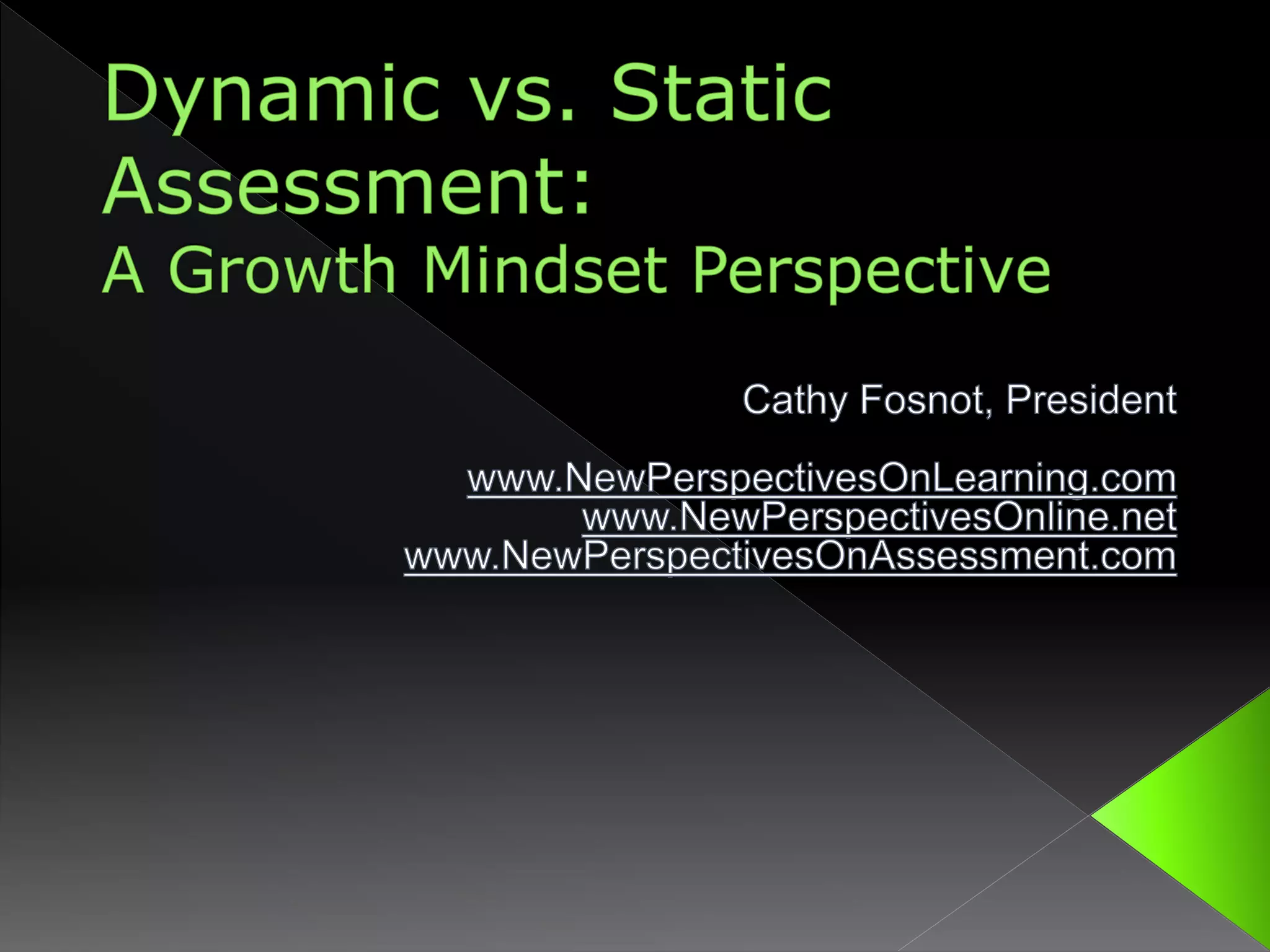 Dynamic vs. Static Assessment:
A Growth Mindset Perspective

Cathy Fosnot, President

www.NewPerspectivesOnLearning.com
www.NewPerspectivesOnline.net
www.NewPerspectivesOnAssessment.com